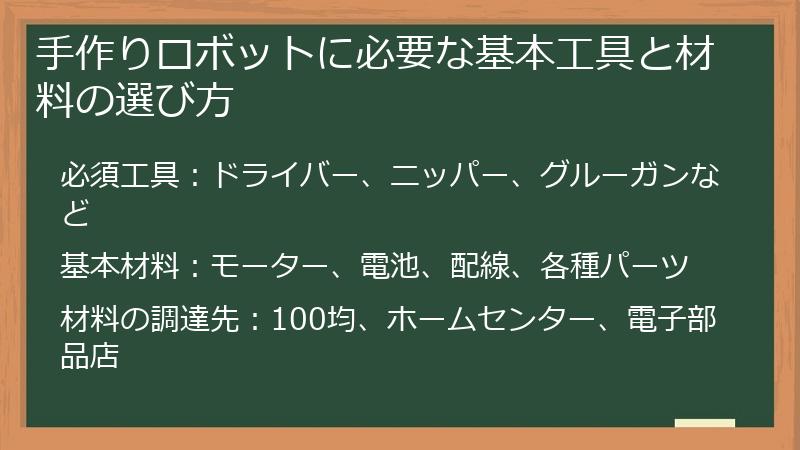 手作りロボットに必要な基本工具と材料の選び方

必須工具：ドライバー、ニッパー、グルーガンなど

基本材料：モーター、電池、配線、各種パーツ

材料の調達先：100均、ホームセンター、電子部品店